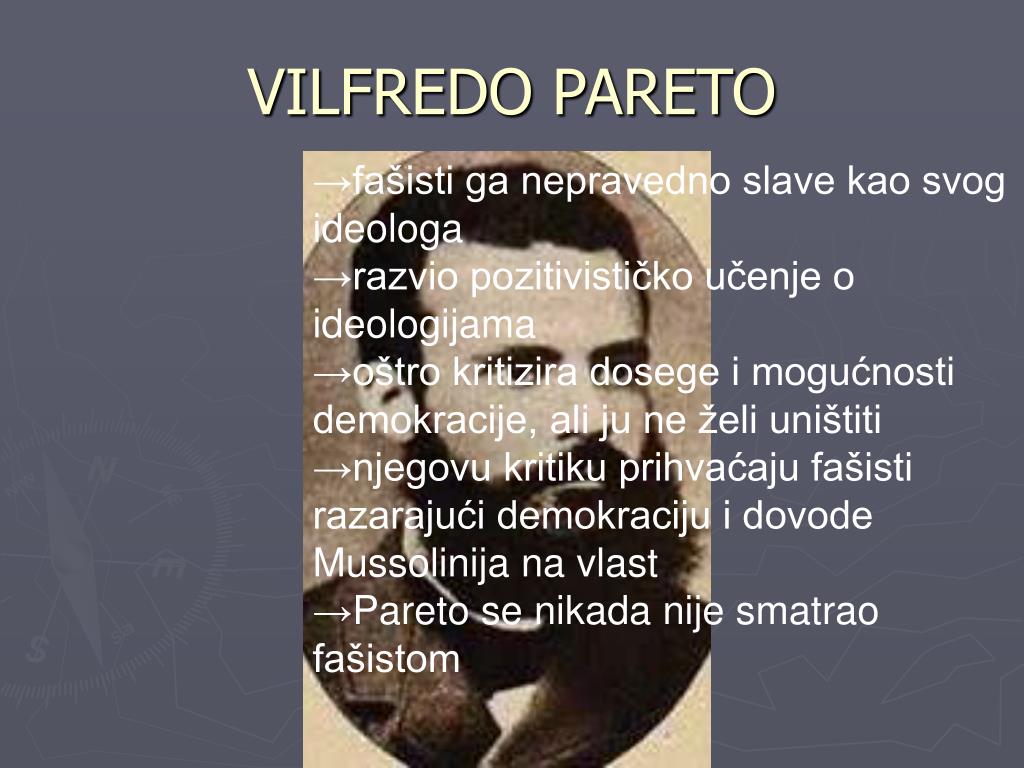 VILFREDO PARETO

→fašisti ga nepravedno slave kao svog ideologa
→razvio pozitivističko učenje o ideologijama
→oštro kritizira dosege i mogućnosti demokracije, ali ju ne želi uništiti
→njegovu kritiku prihvaćaju fašisti razarajući demokraciju i dovode Mussolinija na vlast
→Pareto se nikada nije smatrao fašistom